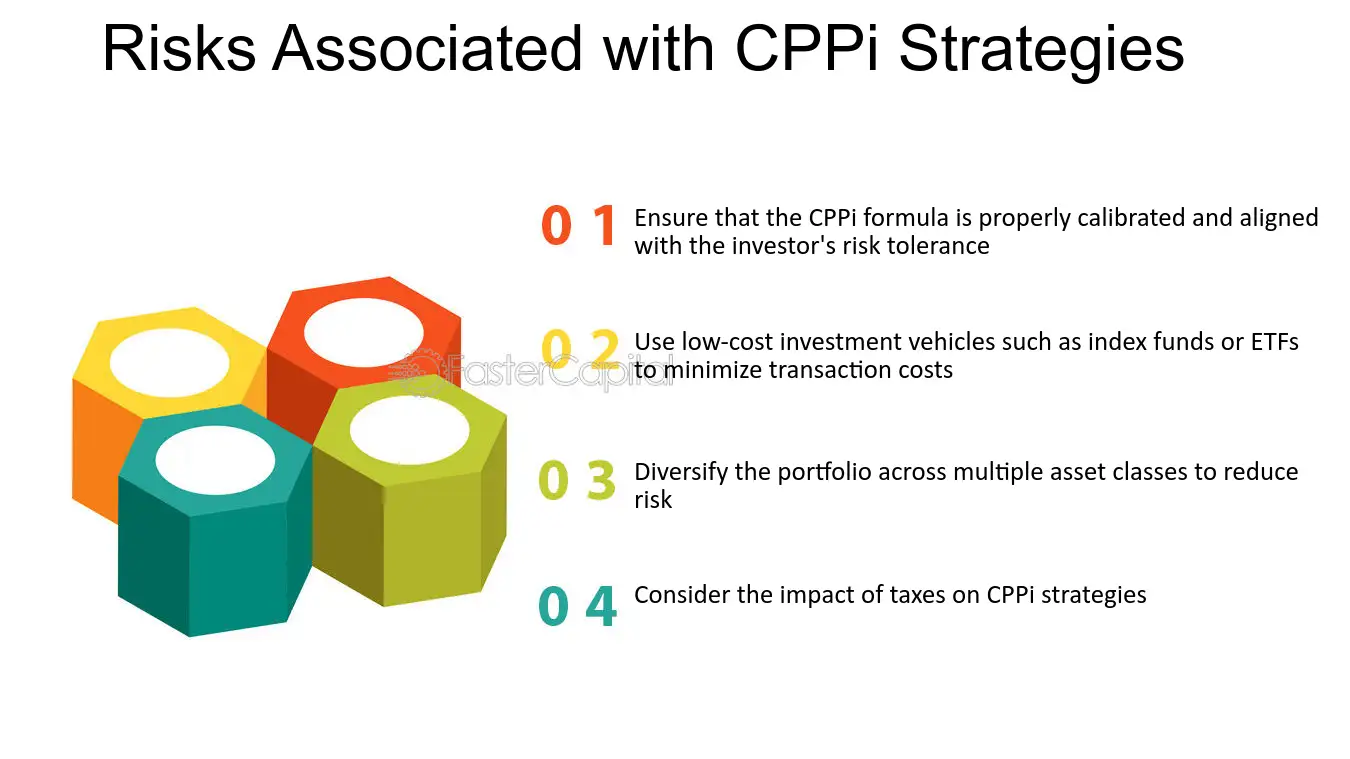 Risks Associated with CPPi Strategies

0 1 Ensure that the CPPi formula is properly calibrated and aligned with the investor's risk tolerance

0 2 Use low-cost investment vehicles such as index funds or ETFs to minimize transaction costs

0 3 Diversify the portfolio across multiple asset classes to reduce risk

0 4 Consider the impact of taxes on CPPi strategies

FasterCapital